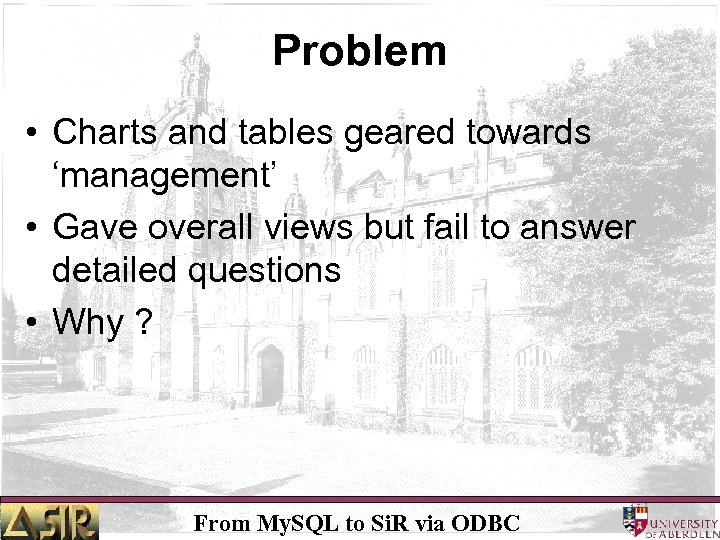 Problem

• Charts and tables geared towards ‘management’
• Gave overall views but fail to answer detailed questions
• Why ?

ASIR

From MySQL to SiR via ODBC

UNIVERSITY OF ABERDEEN